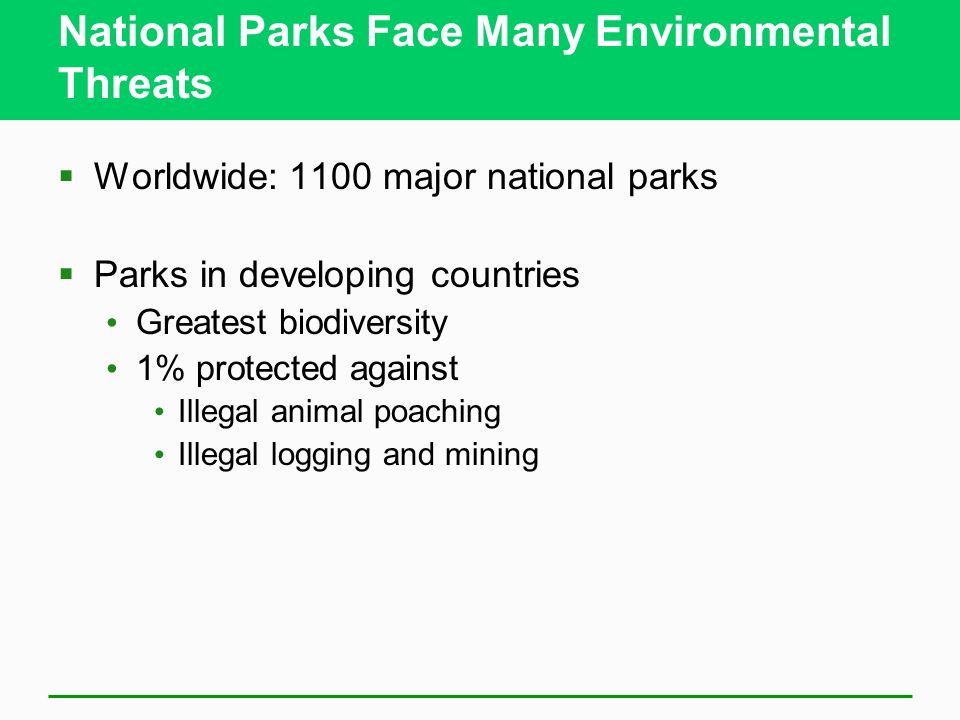 National Parks Face Many Environmental Threats

▪ Worldwide: 1100 major national parks

▪ Parks in developing countries
  • Greatest biodiversity
  • 1% protected against
    • Illegal animal poaching
    • Illegal logging and mining